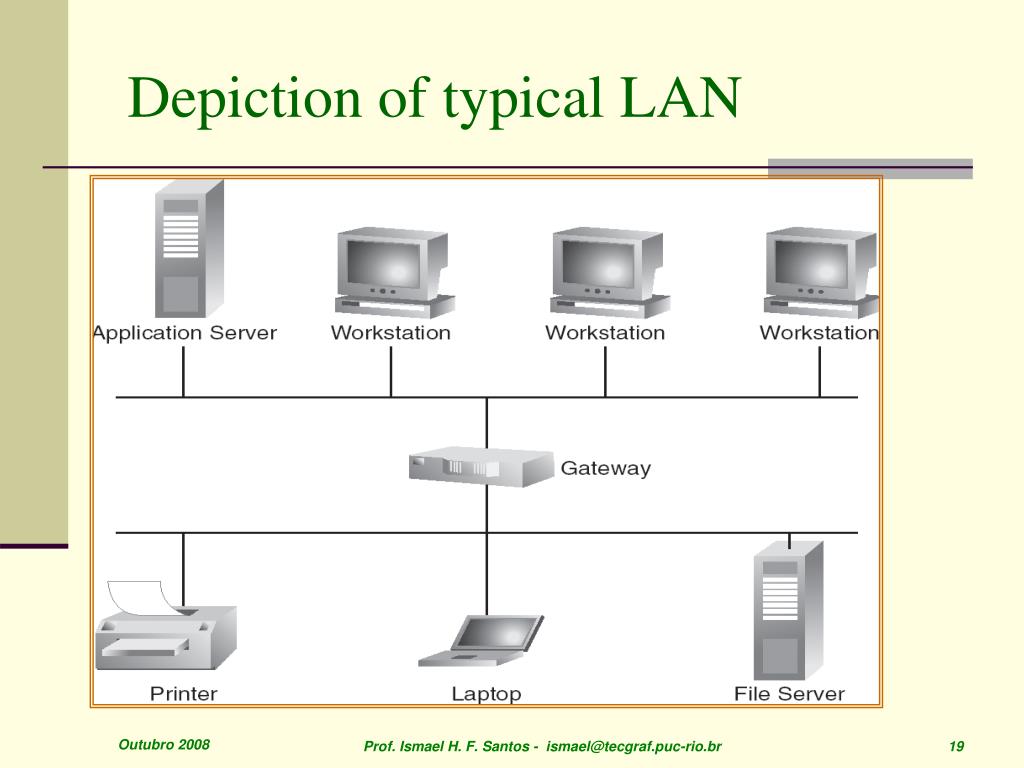 Depiction of typical LAN

Application Server
Workstation
Workstation
Workstation
Gateway
Printer
Laptop
File Server

Outubro 2008
Prof. Ismael H. F. Santos - ismael@tecgraf.puc-rio.br
19